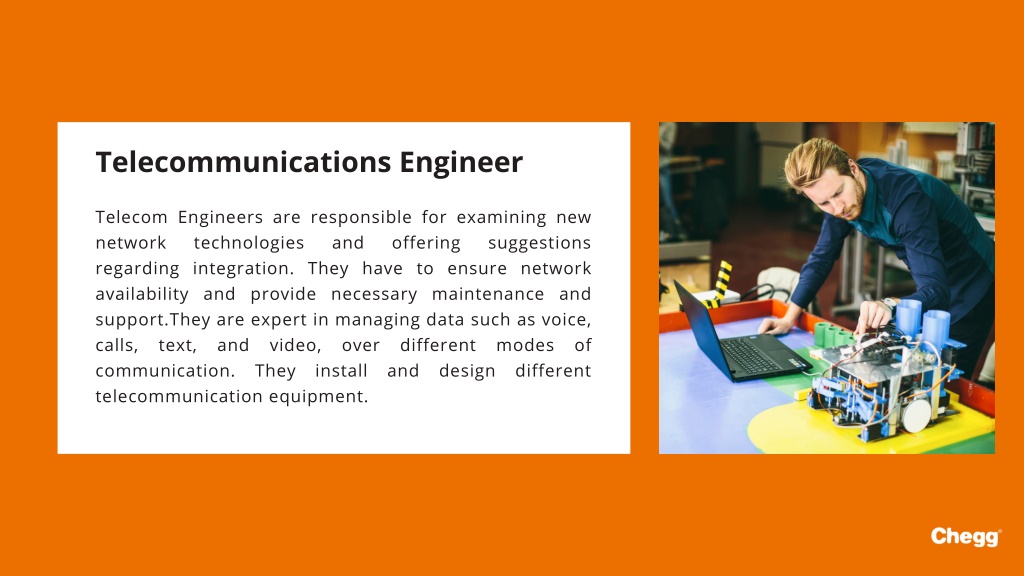 Telecommunications Engineer

Telecom Engineers are responsible for examining new network technologies and offering suggestions regarding integration. They have to ensure network availability and provide necessary maintenance and support.They are expert in managing data such as voice, calls, text, and video, over different modes of communication. They install and design different telecommunication equipment.

Chegg